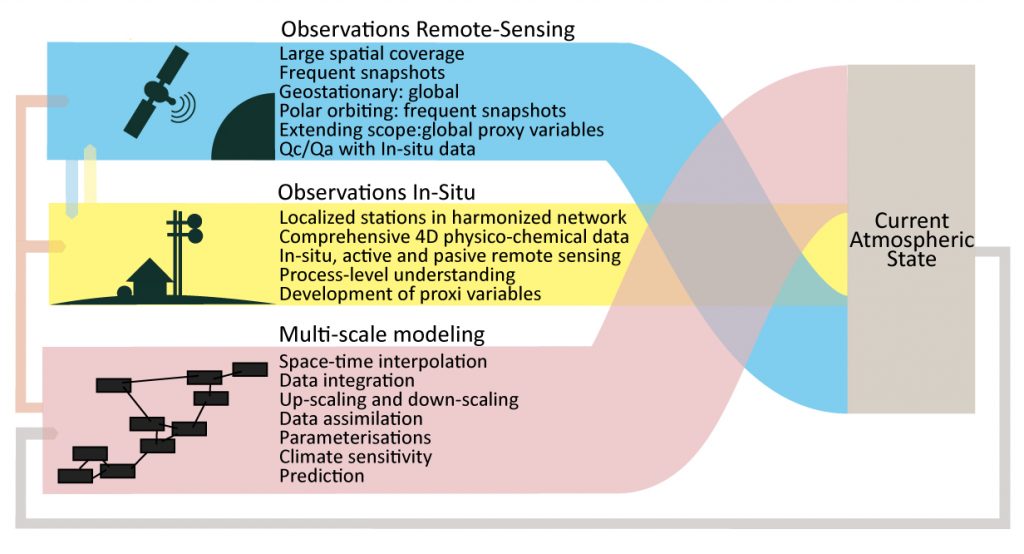 Observations Remote-Sensing
Large spatial coverage
Frequent snapshots
Geostationary: global
Polar orbiting: frequent snapshots
Extending scope:global proxy variables
Qc/Qa with In-situ data

Observations In-Situ
Localized stations in harmonized network
Comprehensive 4D physico-chemical data
In-situ, active and pasive remote sensing
Process-level understanding
Development of proxi variables

Multi-scale modeling
Space-time interpolation
Data integration
Up-scaling and down-scaling
Data assimilation
Parameterisations
Climate sensitivity
Prediction

Current Atmospheric State